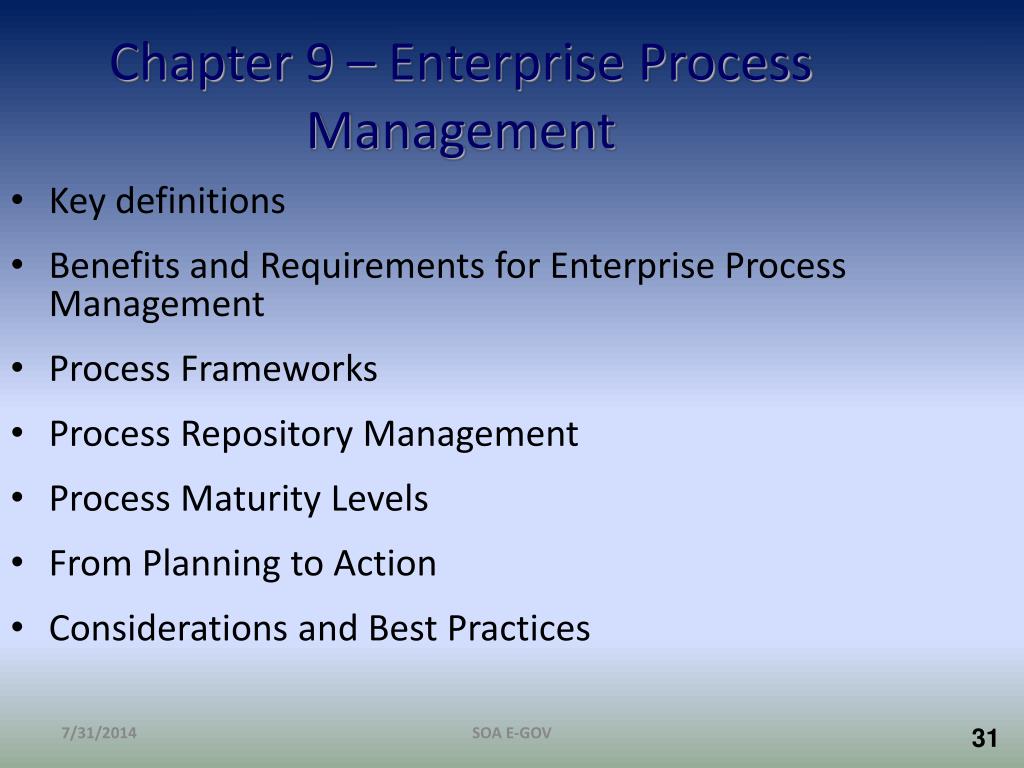 Chapter 9 – Enterprise Process Management

• Key definitions
• Benefits and Requirements for Enterprise Process Management
• Process Frameworks
• Process Repository Management
• Process Maturity Levels
• From Planning to Action
• Considerations and Best Practices

7/31/2014
SOA E-GOV
31